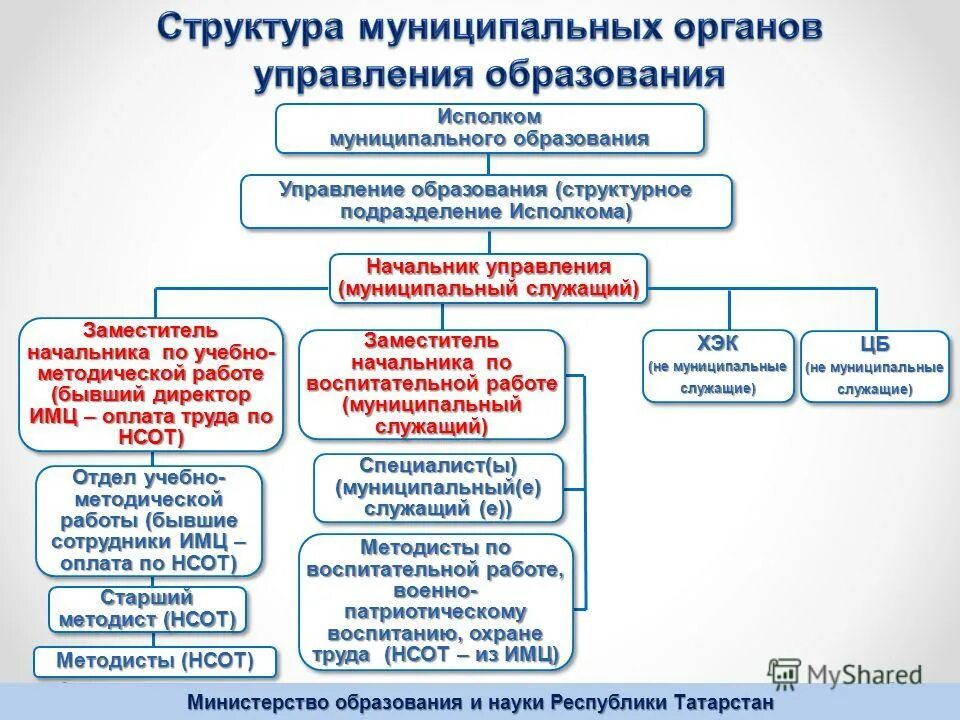 Структура муниципальных органов управления образования

Исполком муниципального образования

Управление образования (структурное подразделение Исполкома)

Начальник управления (муниципальный служащий)

Заместитель начальника по учебно-методической работе (бывший директор ИМЦ – оплата труда по НСОТ)

Отдел учебно-методической работы (бывшие сотрудники ИМЦ – оплата по НСОТ)

Старший методист (НСОТ)

Методисты (НСОТ)

Заместитель начальника по воспитательной работе (муниципальный служащий)

Специалист(ы) (муниципальный(е) служащий (е))

Методисты по воспитательной работе, военно-патриотическому воспитанию, охране труда (НСОТ – из ИМЦ)

ХЭК
(не муниципальные служащие)

ЦБ
(не муниципальные служащие)

MyShared

Министерство образования и науки Республики Татарстан